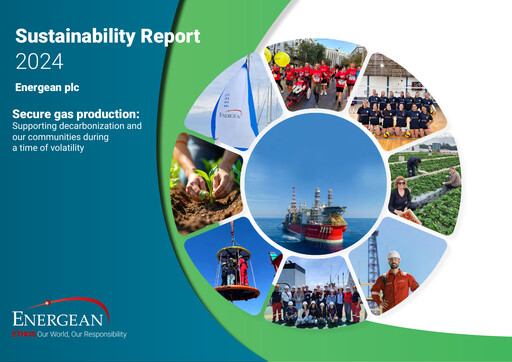 Sustainability Report
2024

Energean plc

Secure gas production:
Supporting decarbonization and our communities during a time of volatility

ENERGEAN

ENERGEAN
ETHOS Our World, Our Responsibility